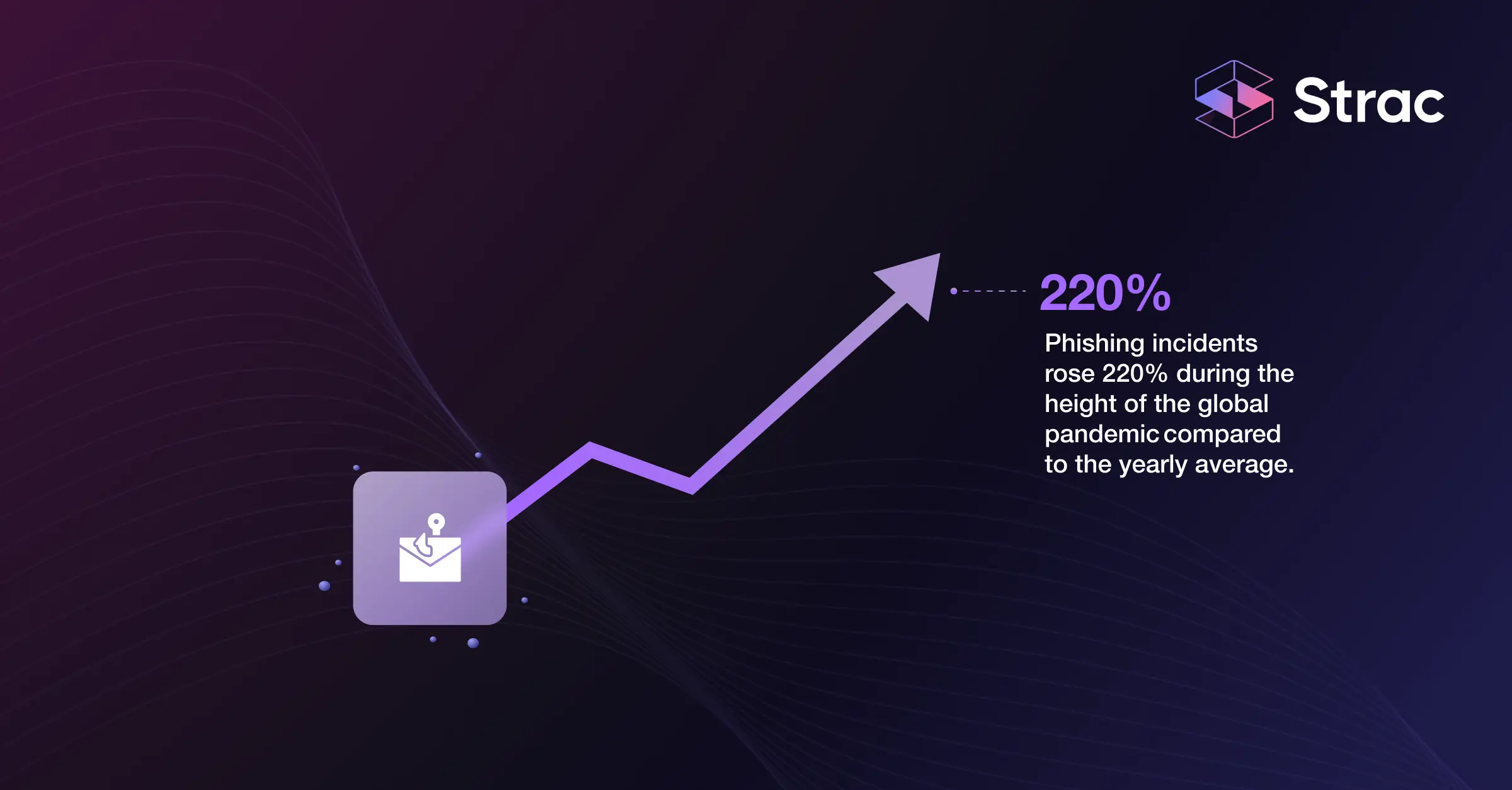 Strac

220%

Phishing incidents rose 220% during the height of the global pandemic compared to the yearly average.